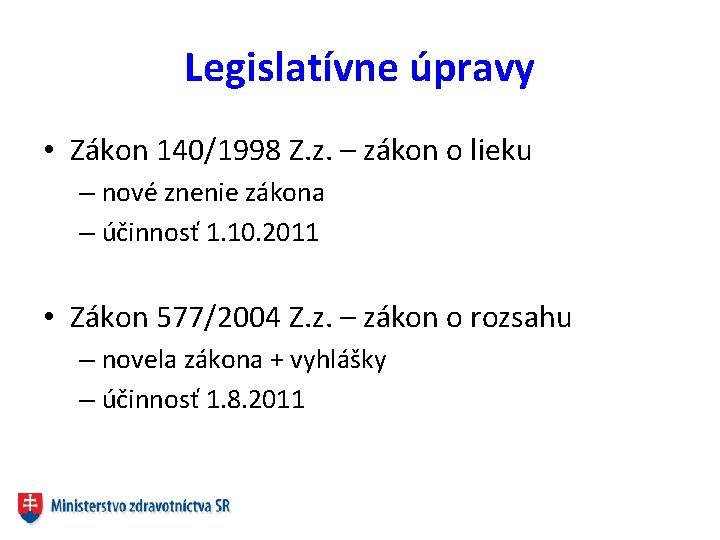 Legislatívne úpravy

• Zákon 140/1998 Z.z. – zákon o lieku
– nové znenie zákona
– účinnosť 1.10.2011

• Zákon 577/2004 Z.z. – zákon o rozsahu
– novela zákona + vyhlášky
– účinnosť 1.8.2011

Ministerstvo zdravotníctva SR